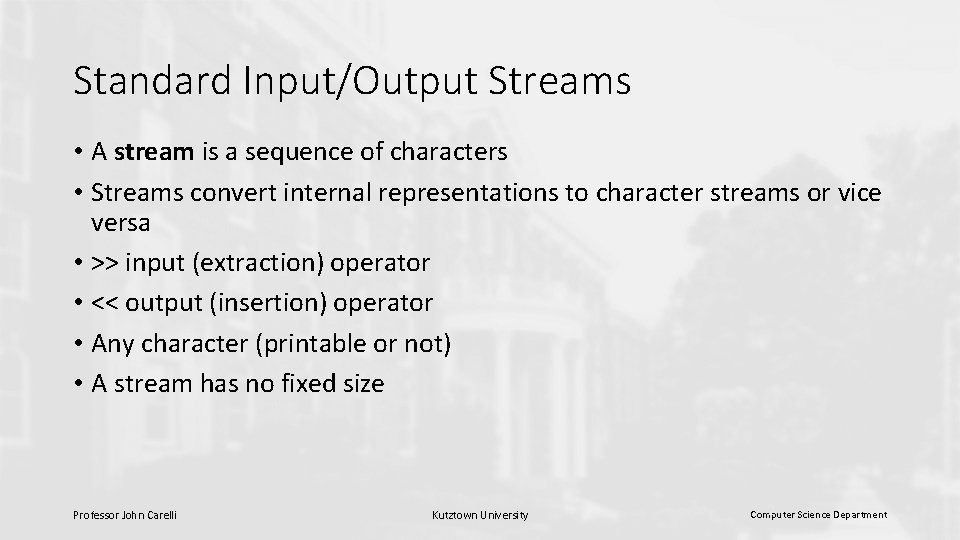 Standard Input/Output Streams

• A stream is a sequence of characters
• Streams convert internal representations to character streams or vice versa
• >> input (extraction) operator
• << output (insertion) operator
• Any character (printable or not)
• A stream has no fixed size

Professor John Carelli

Kutztown University

Computer Science Department